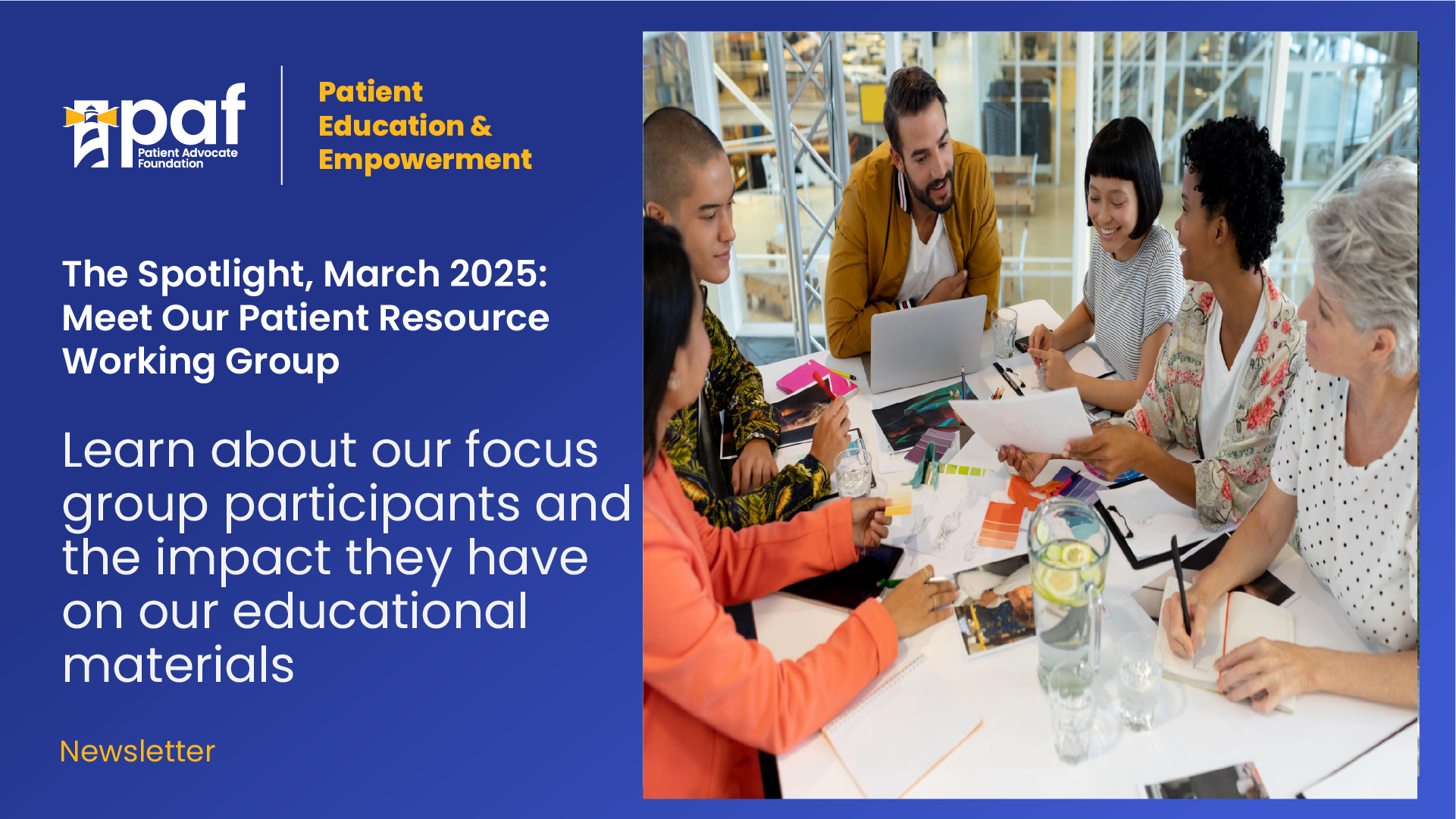 paf
Patient Advocate Foundation

Patient Education & Empowerment

The Spotlight, March 2025: Meet Our Patient Resource Working Group

Learn about our focus group participants and the impact they have on our educational materials

Newsletter